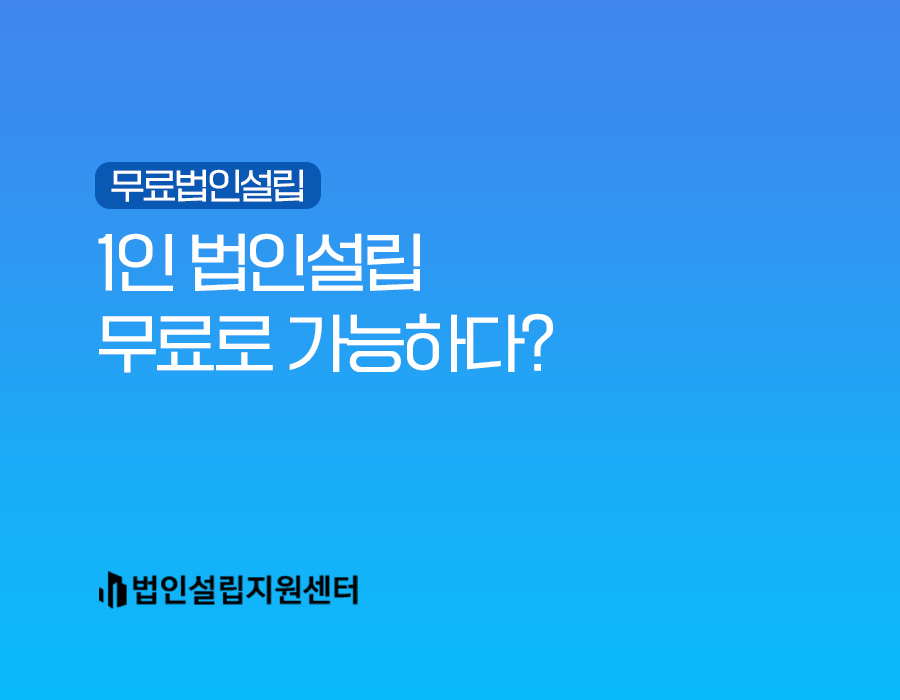 무료법인설립

1인 법인설립
무료로 가능하다?

법인설립지원센터